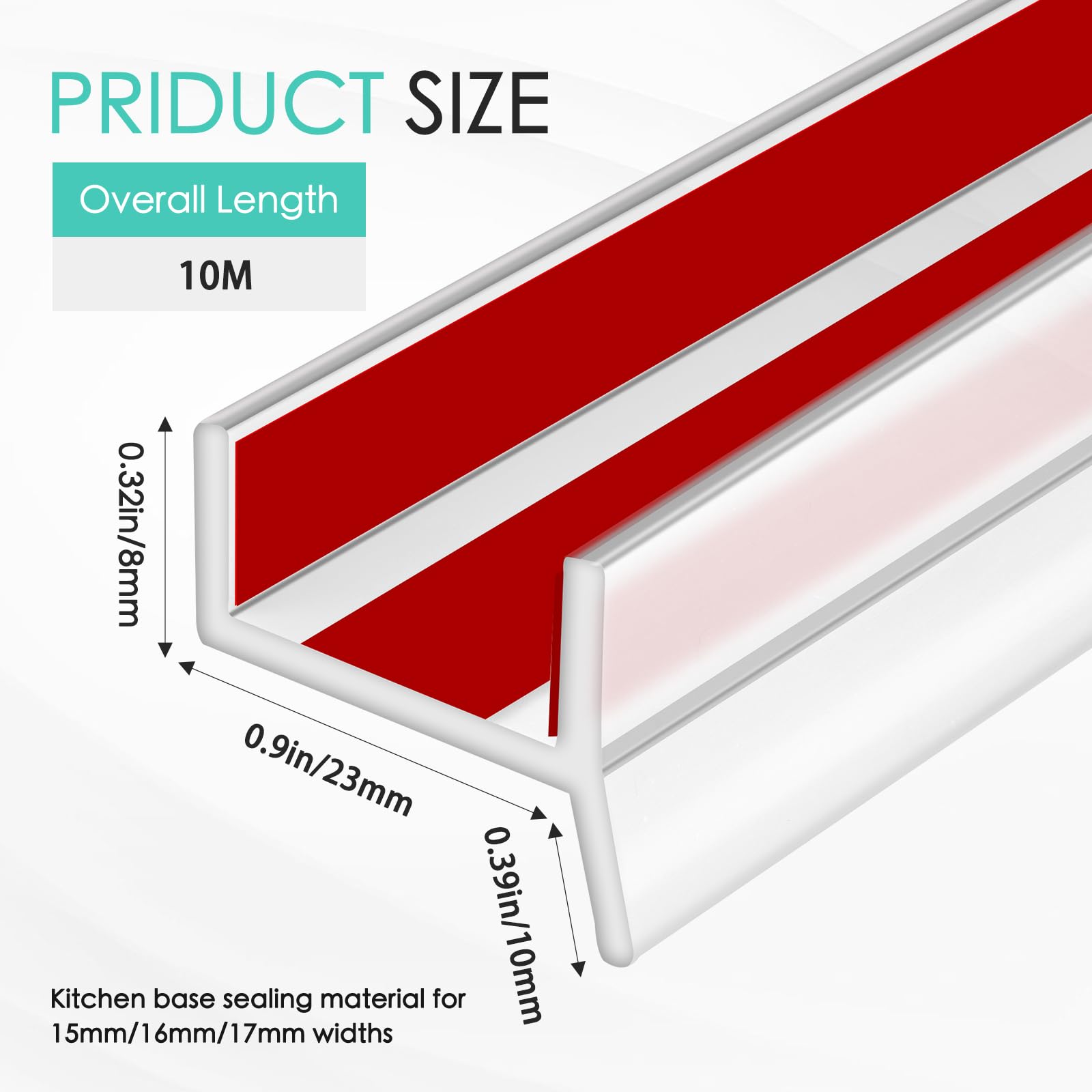 PRIDUCT SIZE

Overall Length

10M

0.32in/8mm

0.9in/23mm

0.39in/10mm

Kitchen base sealing material for 15mm/16mm/17mm widths